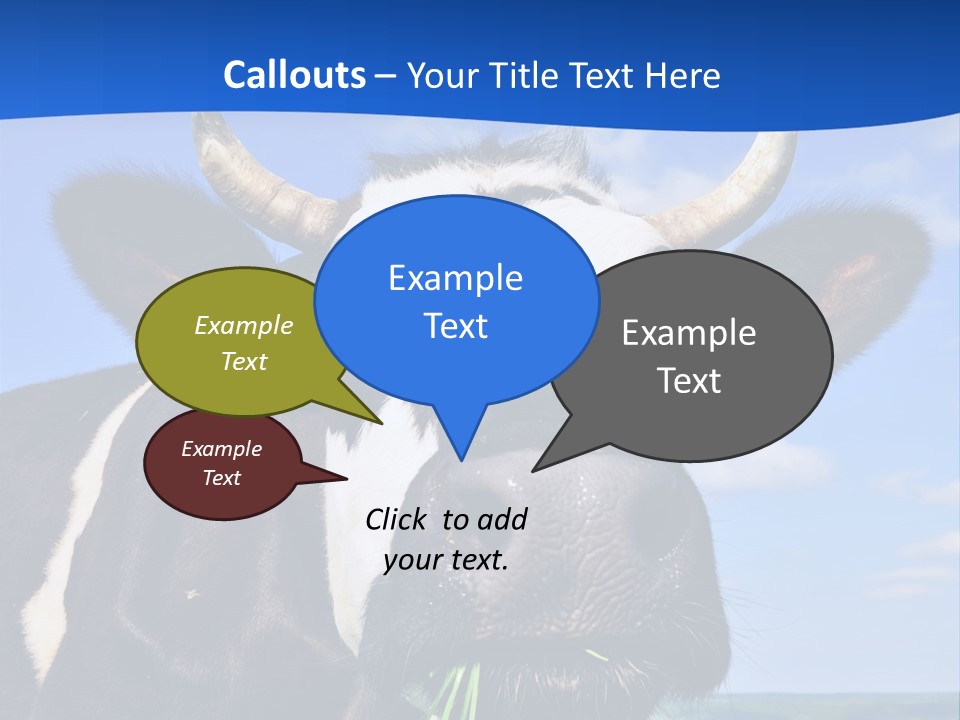 Callouts – Your Title Text Here

Example Text

Example Text

Example Text

Example Text

Click to add your text.